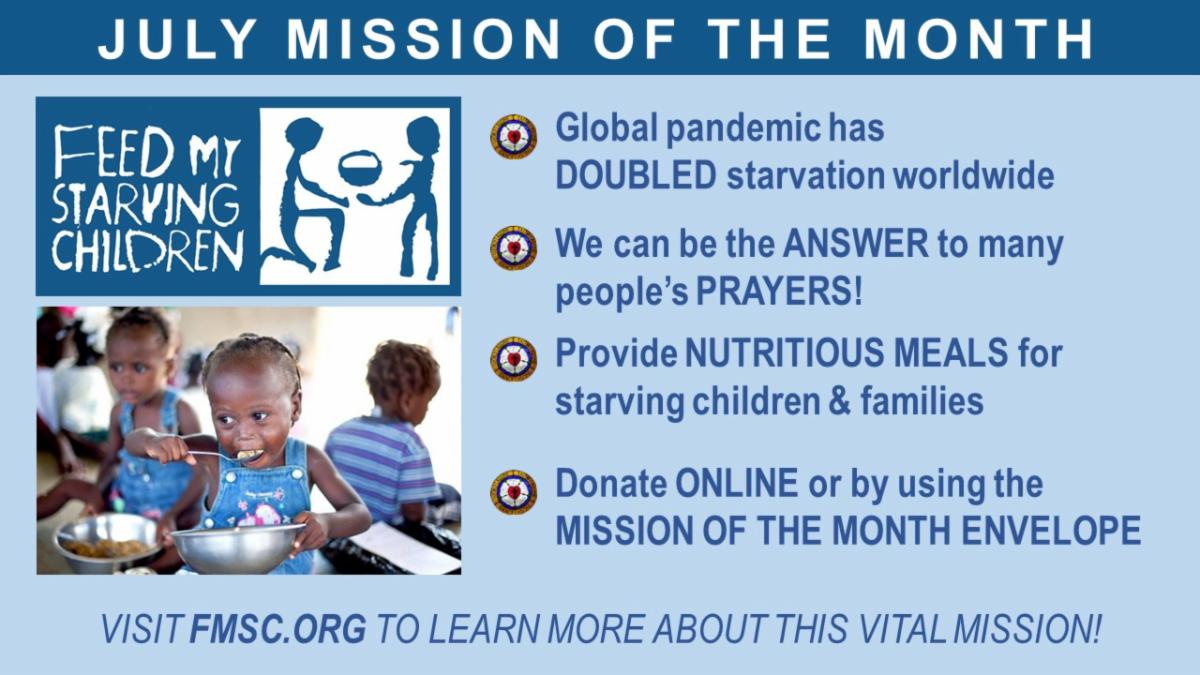 JULY MISSION OF THE MONTH

FEED MY STARVING CHILDREN

Global pandemic has DOUBLED starvation worldwide

We can be the ANSWER to many people's PRAYERS!

Provide NUTRITIOUS MEALS for starving children & families

Donate ONLINE or by using the MISSION OF THE MONTH ENVELOPE

VISIT FMSC.ORG TO LEARN MORE ABOUT THIS VITAL MISSION!